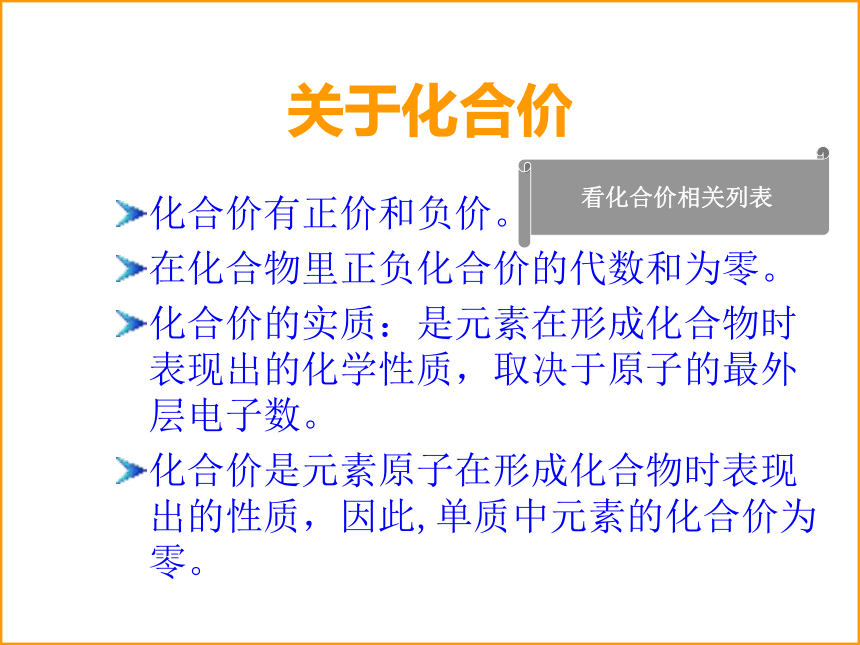 关于化合价

看化合价相关列表

化合价有正价和负价。

在化合物里正负化合价的代数和为零。

化合价的实质：是元素在形成化合物时表现出的化学性质，取决于原子的最外层电子数。

化合价是元素原子在形成化合物时表现出的性质，因此,单质中元素的化合价为零。